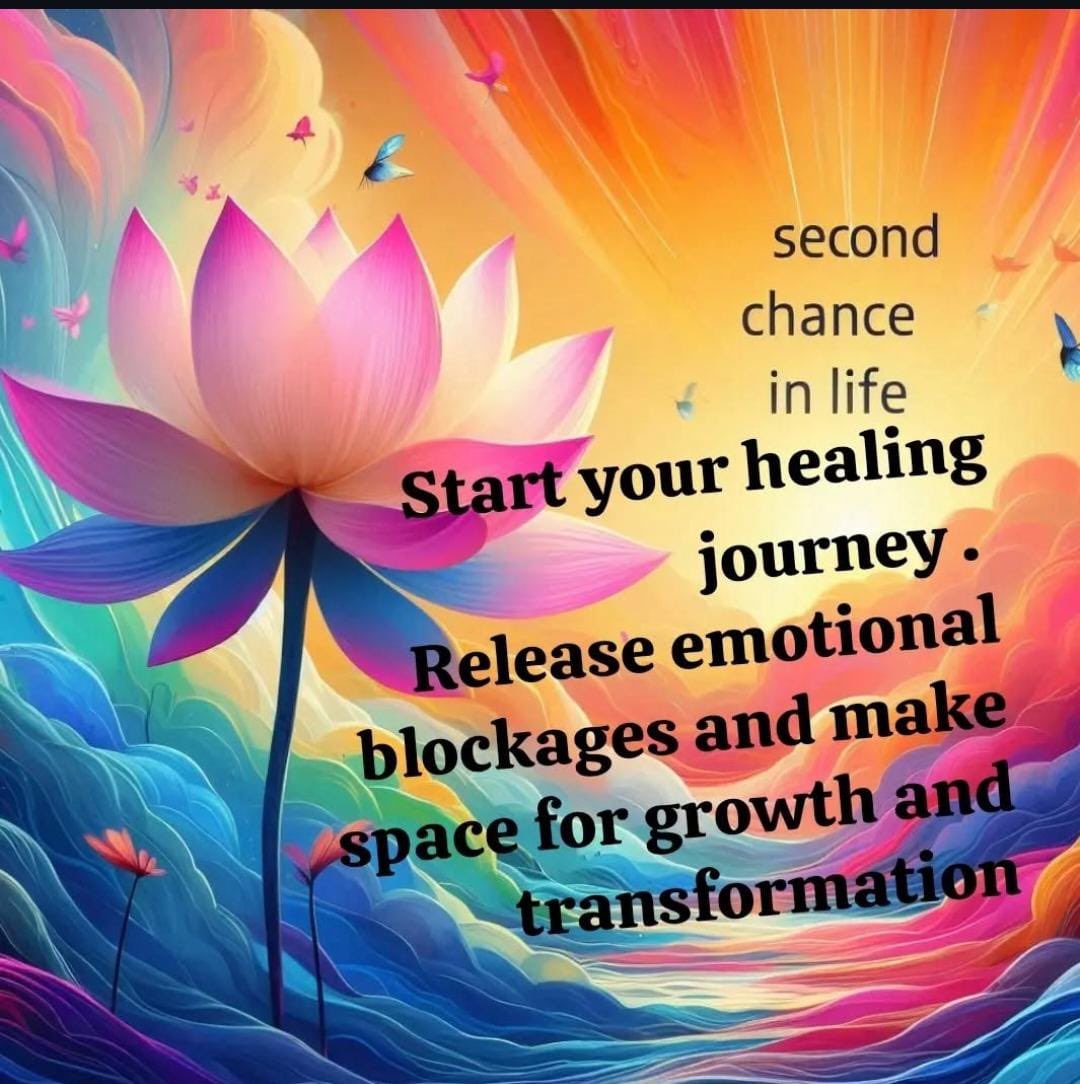 second chance in life

Start your healing journey . Release emotional blockages and make space for growth and transformation